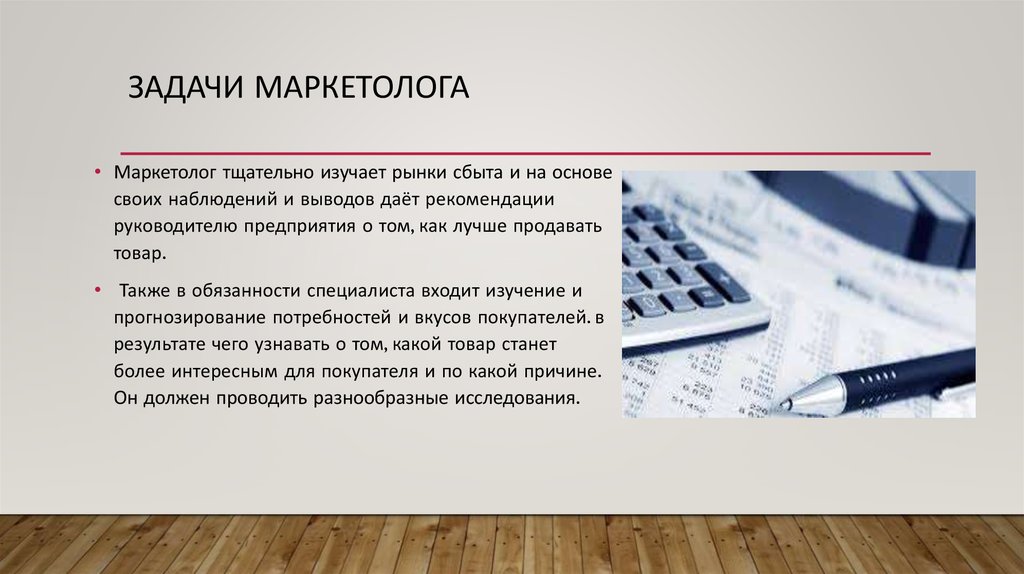 ЗАДАЧИ МАРКЕТОЛОГА

• Маркетолог тщательно изучает рынки сбыта и на основе своих наблюдений и выводов даёт рекомендации руководителю предприятия о том, как лучше продавать товар.

• Также в обязанности специалиста входит изучение и прогнозирование потребностей и вкусов покупателей. в результате чего узнавать о том, какой товар станет более интересным для покупателя и по какой причине. Он должен проводить разнообразные исследования.